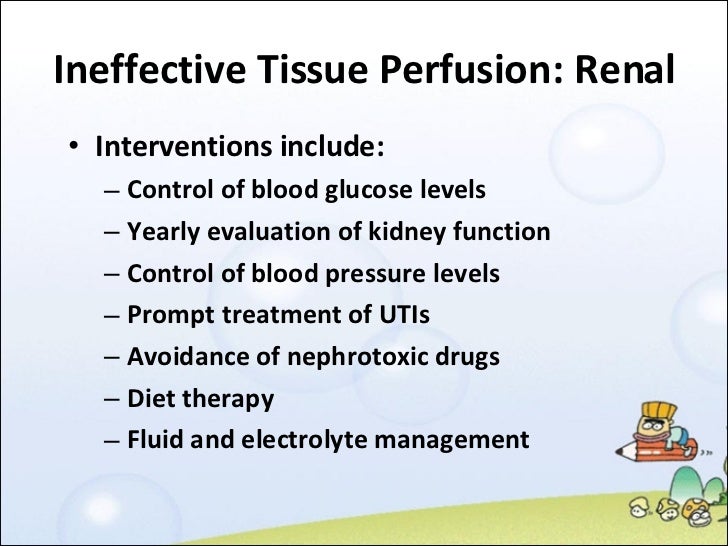 Ineffective Tissue Perfusion: Renal

• Interventions include:
– Control of blood glucose levels
– Yearly evaluation of kidney function
– Control of blood pressure levels
– Prompt treatment of UTIs
– Avoidance of nephrotoxic drugs
– Diet therapy
– Fluid and electrolyte management